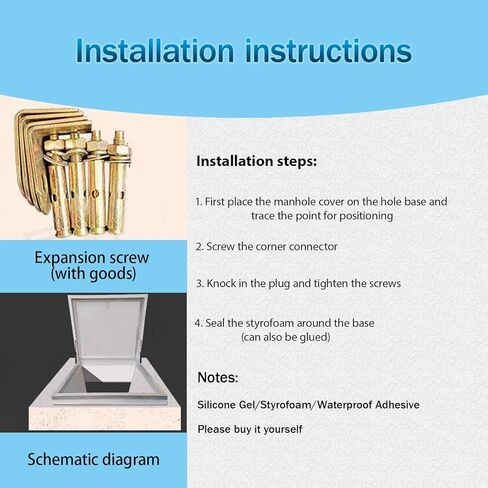 Installation instructions

Expansion screw
(with goods)

Schematic diagram

Installation steps:

1. First place the manhole cover on the hole base and trace the point for positioning

2. Screw the corner connector

3. Knock in the plug and tighten the screws

4. Seal the styrofoam around the base (can also be glued)

Notes:

Silicone Gel/Styrofoam/Waterproof Adhesive

Please buy it yourself